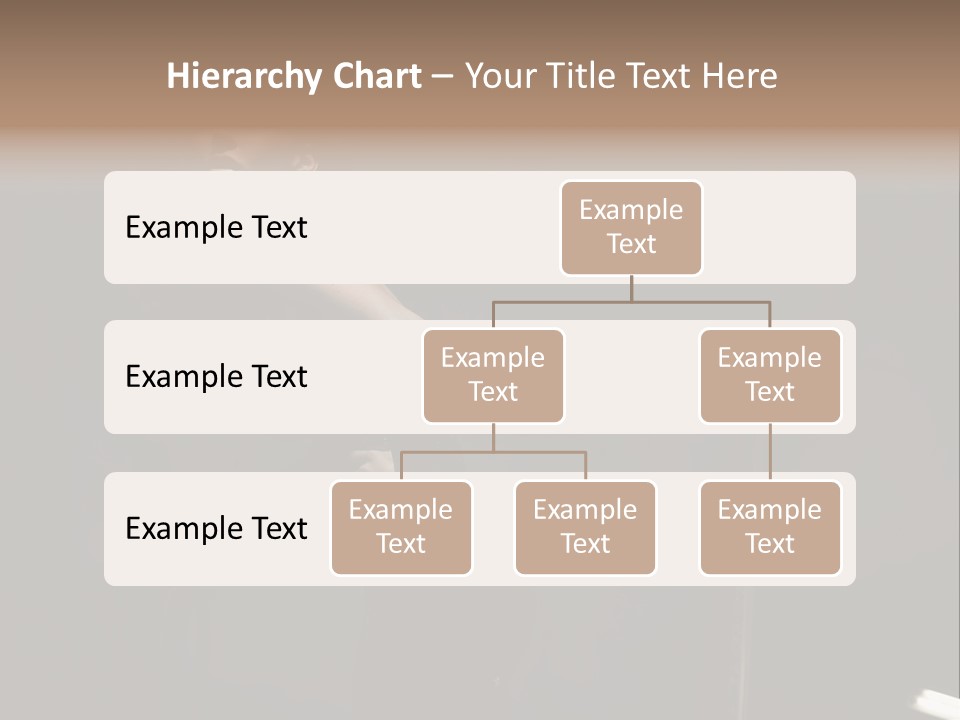 Hierarchy Chart – Your Title Text Here

Example Text

Example Text

Example Text

Example Text

Example Text

Example Text

Example Text

Example Text

Example Text